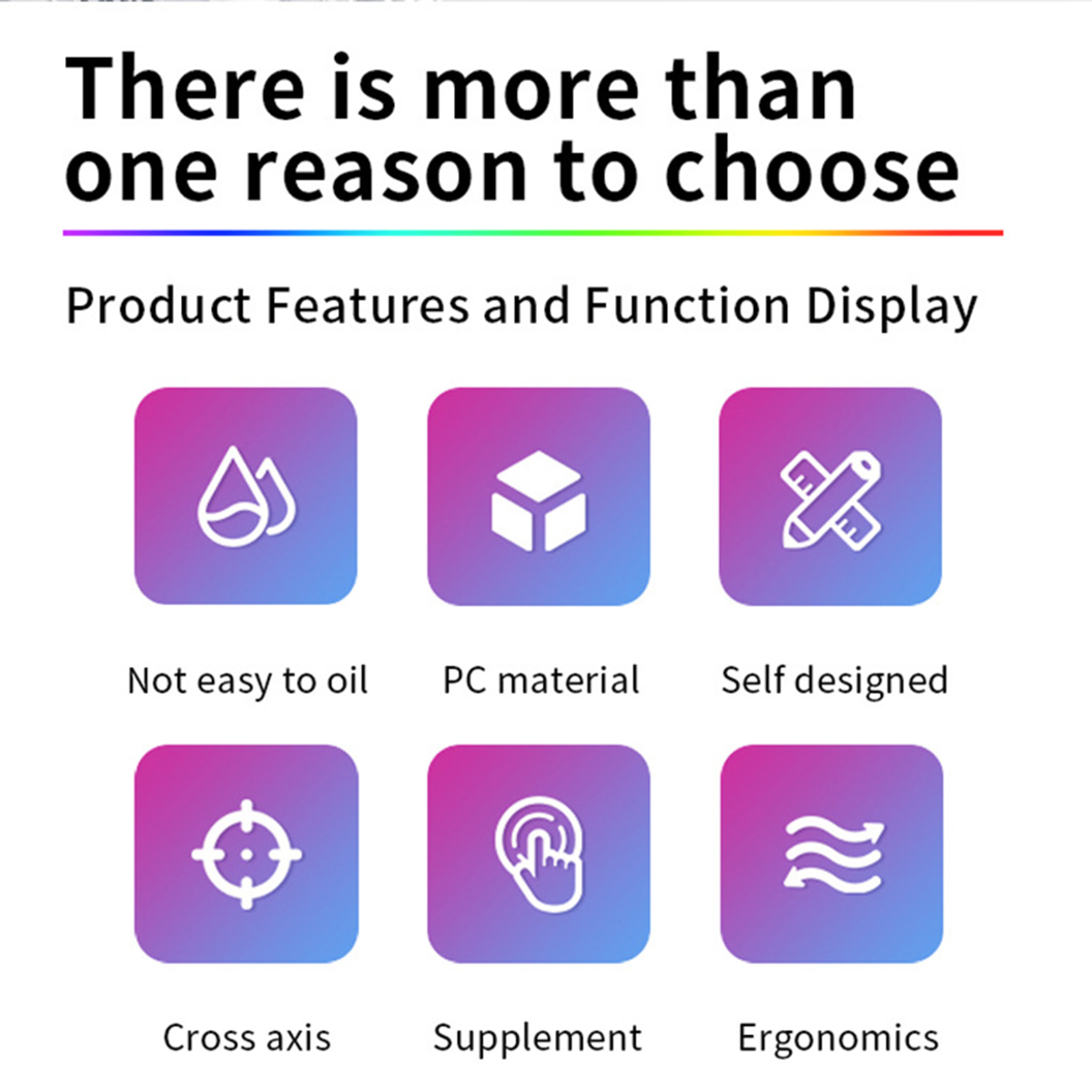 There is more than one reason to choose

Product Features and Function Display

Not easy to oil

PC material

Self designed

Cross axis

Supplement

Ergonomics